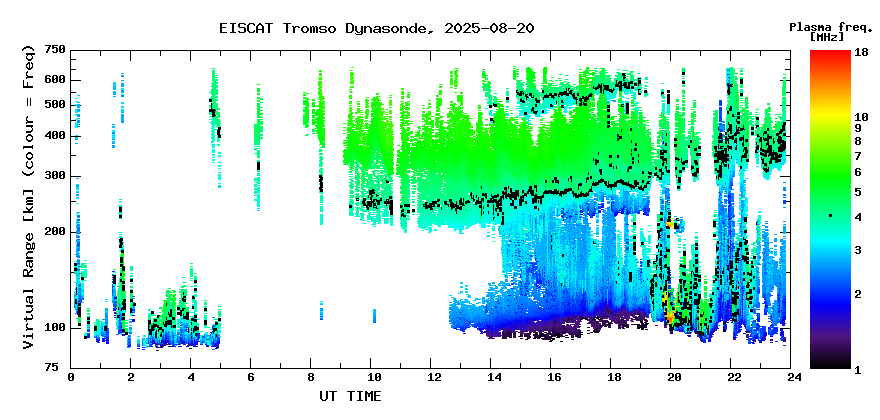 EISCAT Tromso Dynasonde, 2025-08-20

Plasma freq. [MHz]

18
10
9
8
7
6
5
4
3
2
1

Virtual Range [km] (colour = Freq)

750
600
500
400
300
200
100
75

0
2
4
6
8
10
12
14
16
18
20
22
24

UT TIME